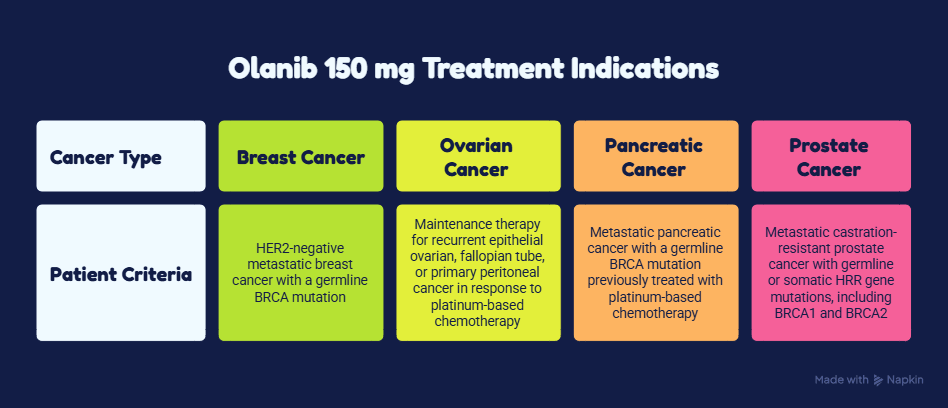 Olanib 150 mg Treatment Indications

| Cancer Type | Breast Cancer | Ovarian Cancer | Pancreatic Cancer | Prostate Cancer |
|---|---|---|---|---|
| Patient Criteria | HER2-negative metastatic breast cancer with a germline BRCA mutation | Maintenance therapy for recurrent epithelial ovarian, fallopian tube, or primary peritoneal cancer in response to platinum-based chemotherapy | Metastatic pancreatic cancer with a germline BRCA mutation previously treated with platinum-based chemotherapy | Metastatic castration-resistant prostate cancer with germline or somatic HRR gene mutations, including BRCA1 and BRCA2 |

Made with Napkin